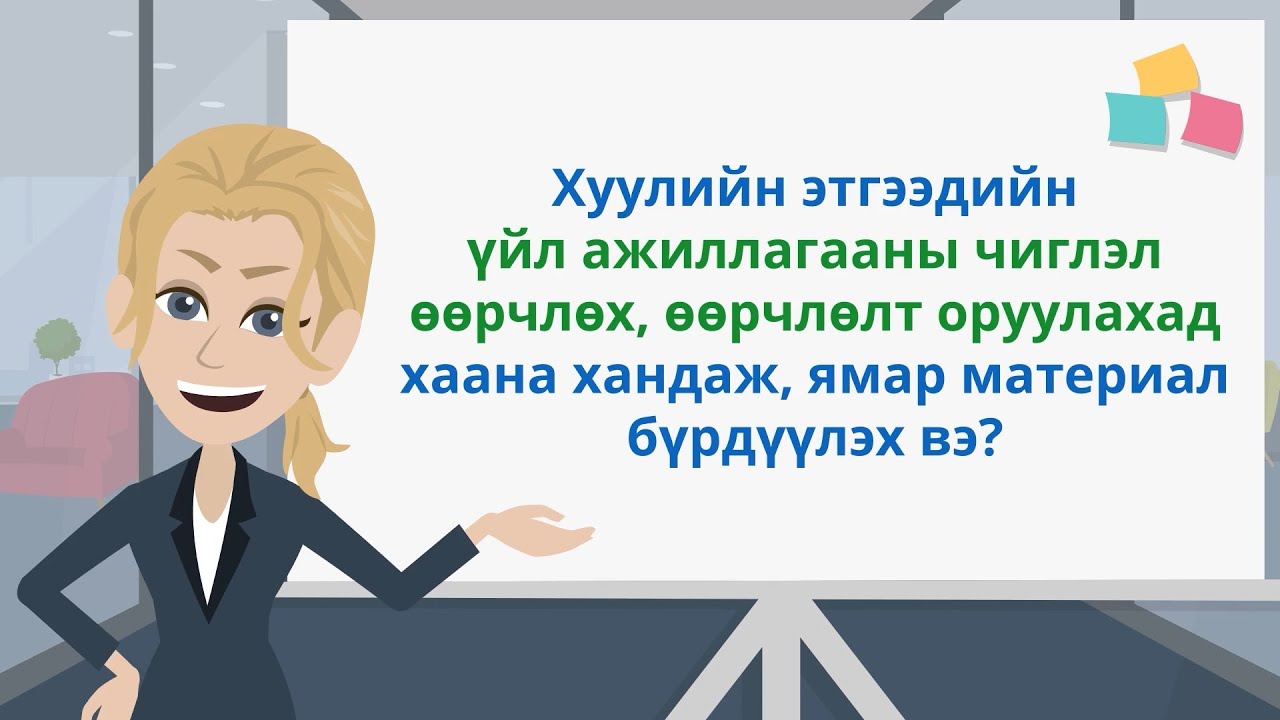 Хуулийн этгээдийн үйл ажиллагааны чиглэл өөрчлөх, өөрчлөлт оруулахад хаана хандаж, ямар материал бүрдүүлэх вэ?